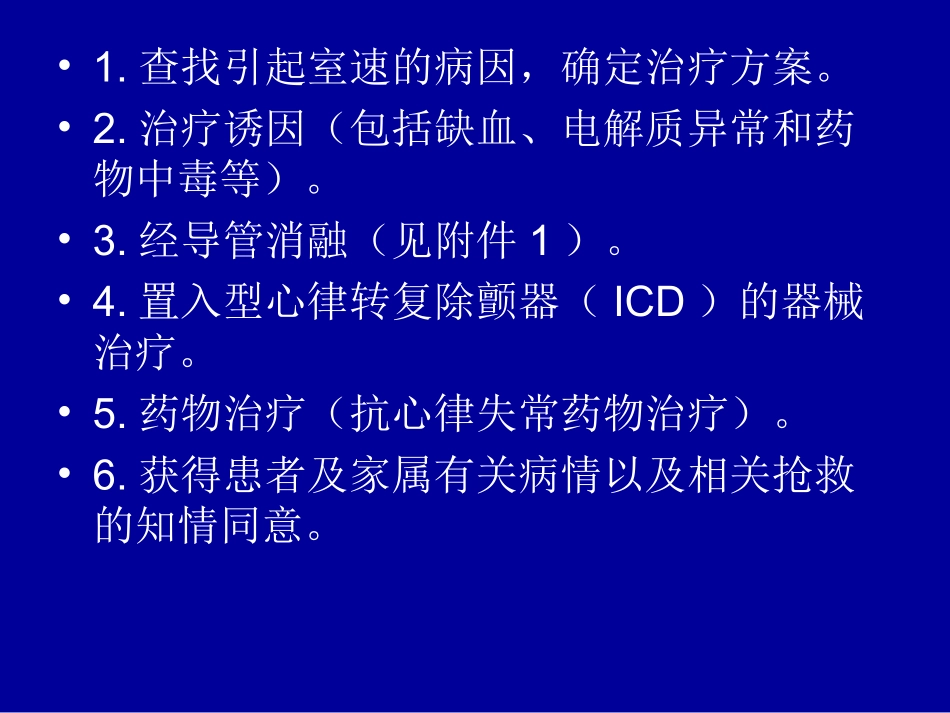 • 1. 查找引起室速的病因，确定治疗方案。
• 2. 治疗诱因（包括缺血、电解质异常和药物中毒等）。
• 3. 经导管消融（见附件 1 ）。
• 4. 置入型心律转复除颤器（ ICD ）的器械治疗。
• 5. 药物治疗（抗心律失常药物治疗）。
• 6. 获得患者及家属有关病情以及相关抢救的知情同意。